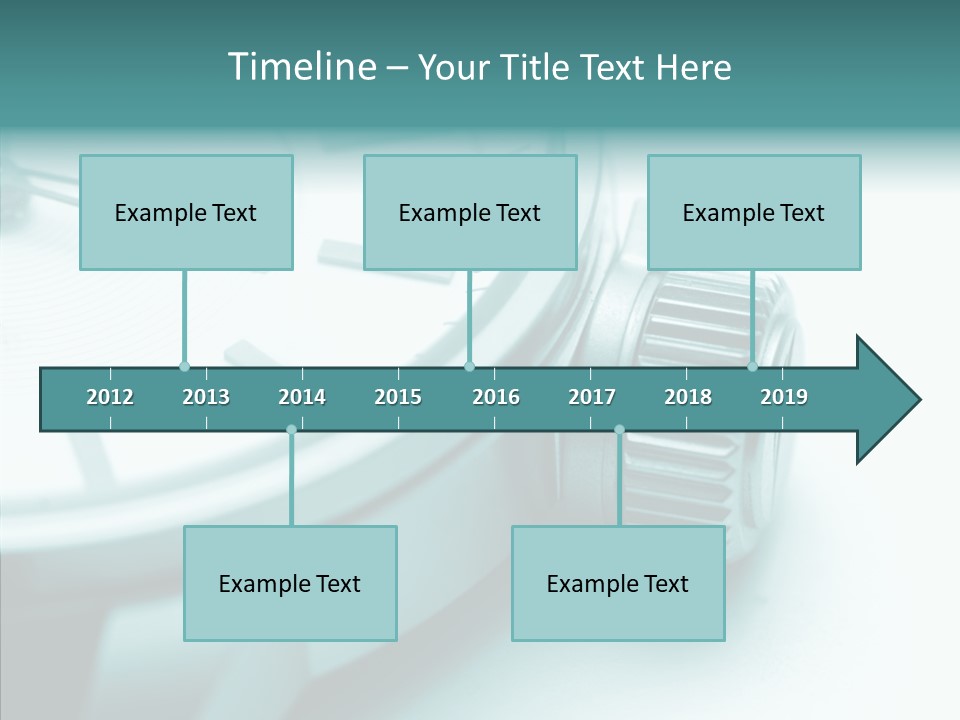 Timeline – Your Title Text Here

Example Text

Example Text

Example Text

2012 2013 2014 2015 2016 2017 2018 2019

Example Text

Example Text